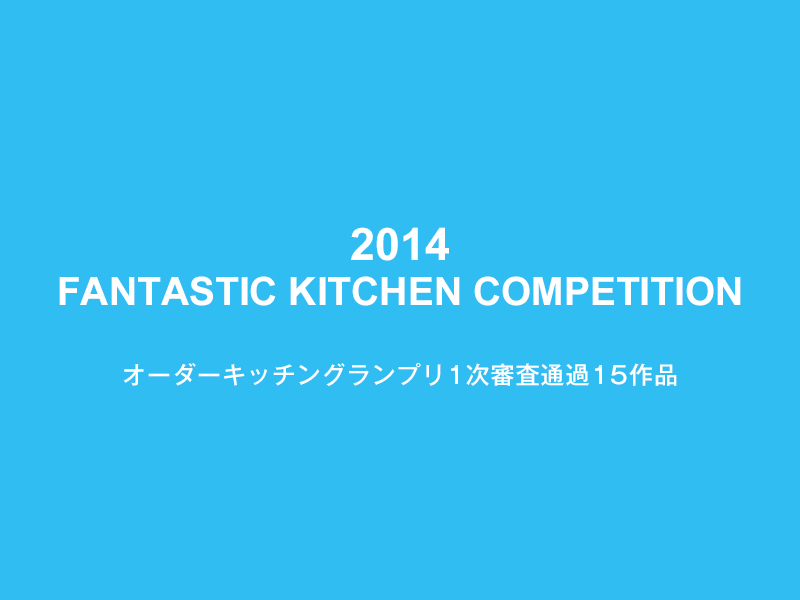 2014
FANTASTIC KITCHEN COMPETITION

オーダーキッチングランプリ1次審査通過15作品